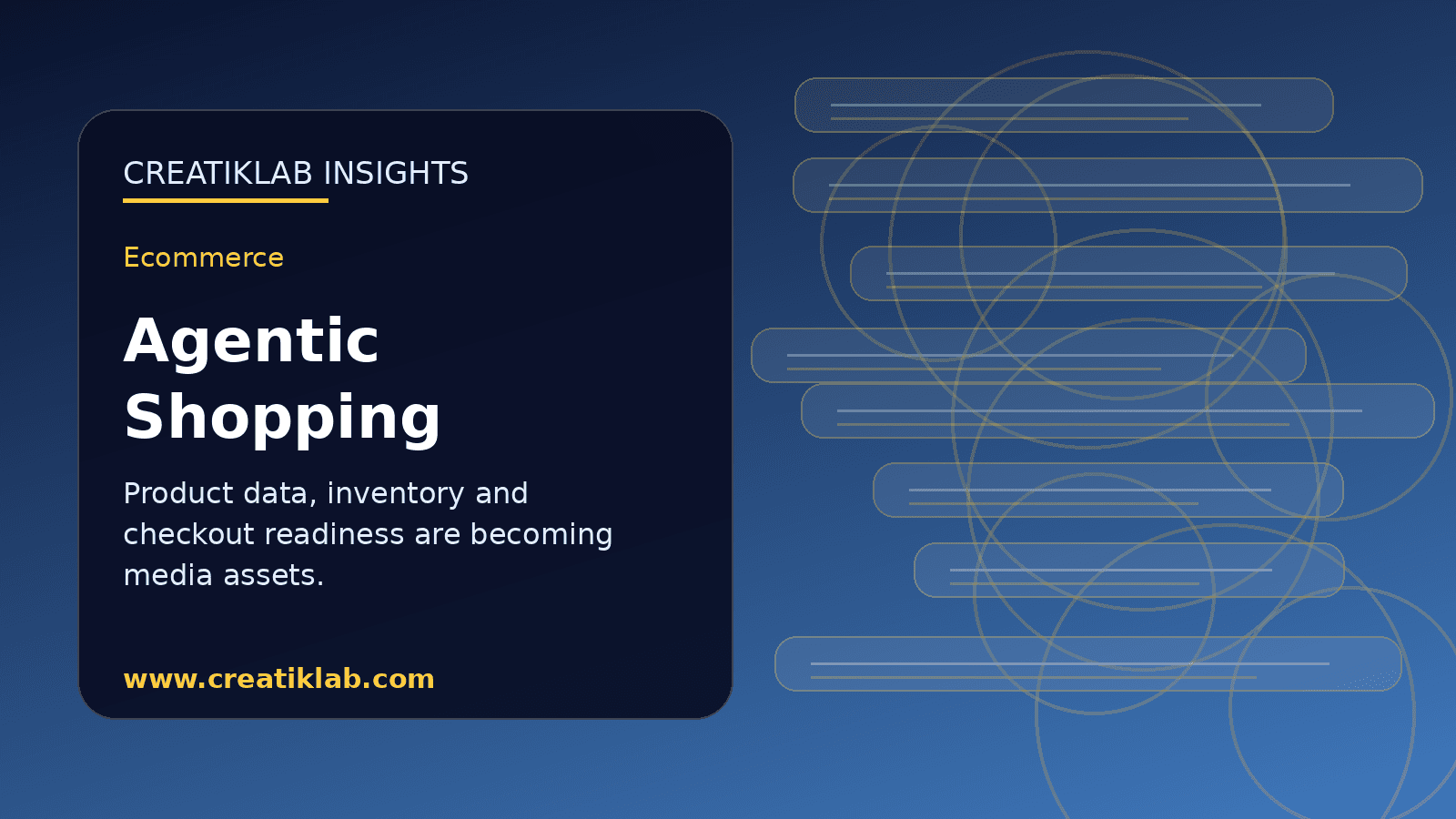 CREATIKLAB INSIGHTS

Ecommerce

Agentic Shopping

Product data, inventory and checkout readiness are becoming media assets.

www.creatiklab.com